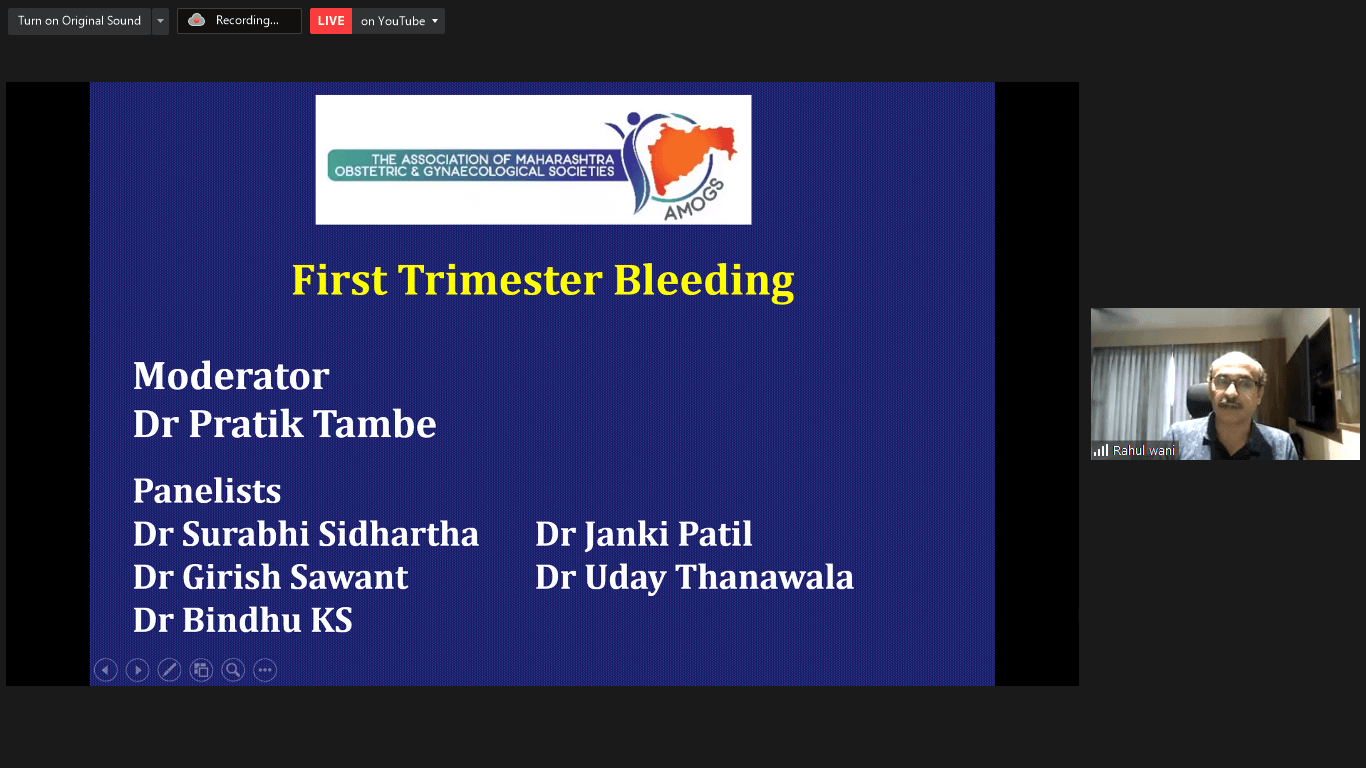 Turn on Original Sound

Recording...

LIVE on YouTube

THE ASSOCIATION OF MAHARASHTRA OBSTETRIC & GYNAECOLOGICAL SOCIETIES

AMOGS

First Trimester Bleeding

Moderator
Dr Pratik Tambe

Panelists
Dr Surabhi Sidhartha
Dr Girish Sawant
Dr Bindhu KS

Dr Janki Patil
Dr Uday Thanawala

Rahul wani